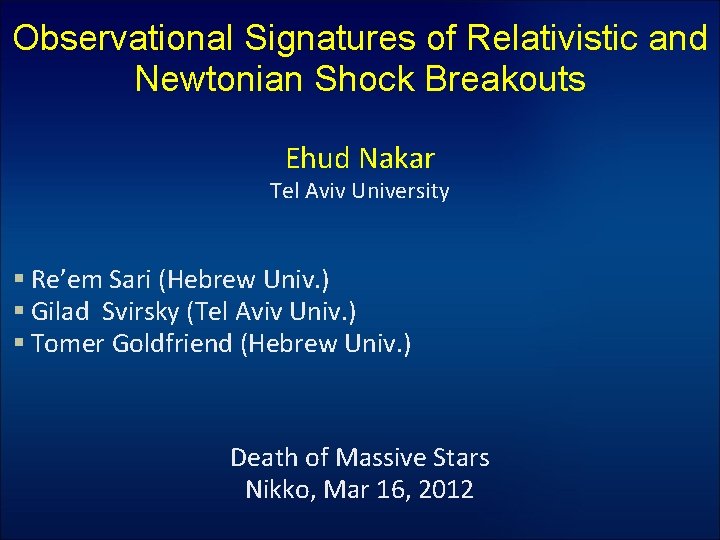 Observational Signatures of Relativistic and Newtonian Shock Breakouts

Ehud Nakar
Tel Aviv University

▪ Re’em Sari (Hebrew Univ.)
▪ Gilad Svirsky (Tel Aviv Univ.)
▪ Tomer Goldfriend (Hebrew Univ.)

Death of Massive Stars
Nikko, Mar 16, 2012